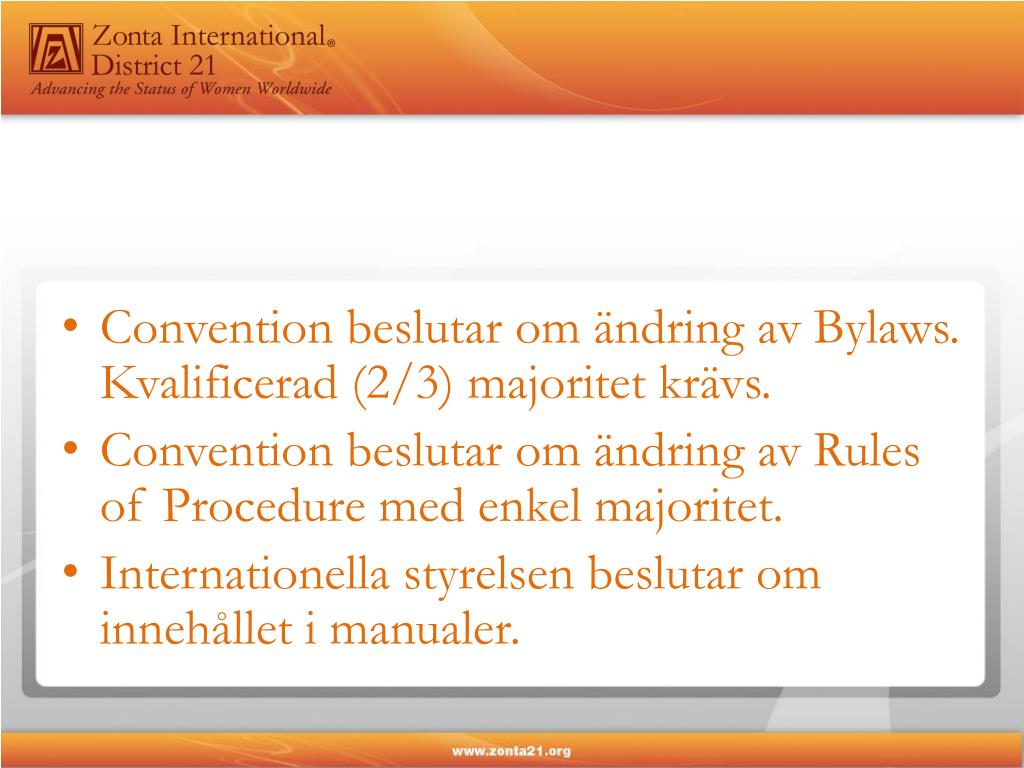 Zonta International®
District 21
Advancing the Status of Women Worldwide

• Convention beslutar om ändring av Bylaws. Kvalificerad (2/3) majoritet krävs.
• Convention beslutar om ändring av Rules of Procedure med enkel majoritet.
• Internationella styrelsen beslutar om innehållet i manualer.

www.zonta21.org